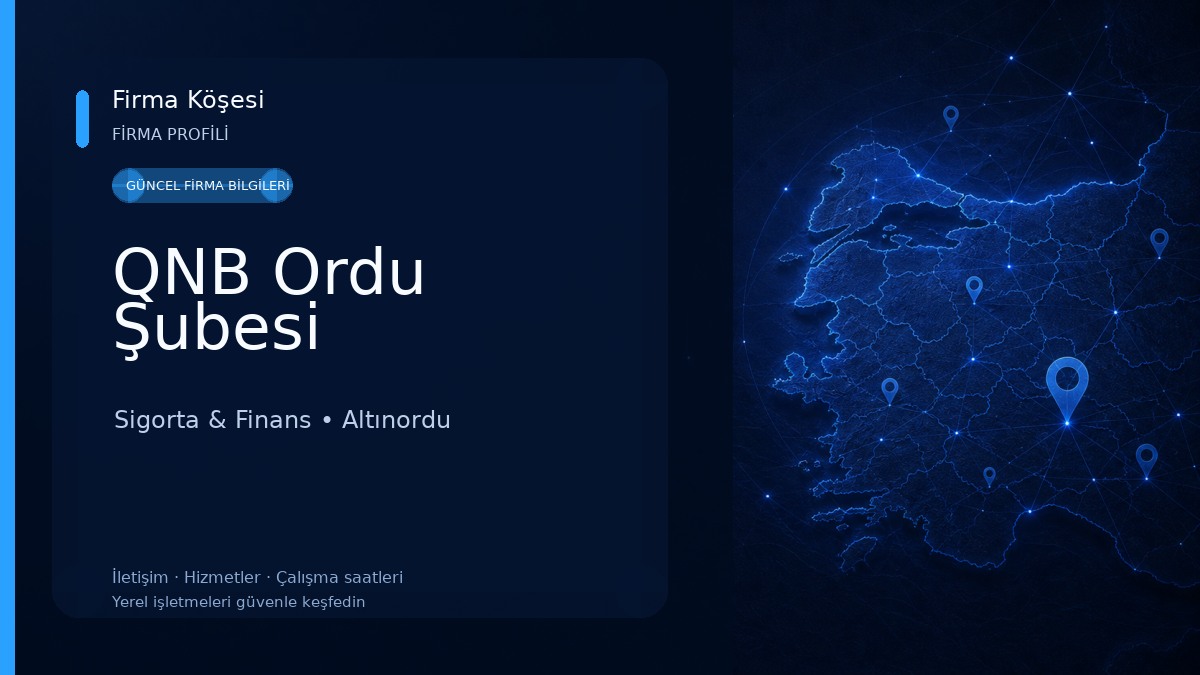 Firma Köşesi
FİRMA PROFİLİ

GÜNCEL FİRMA BİLGİLERİ

QNB Ordu Şubesi

Sigorta & Finans • Altınordu

İletişim · Hizmetler · Çalışma saatleri
Yerel işletmeleri güvenle keşfedin